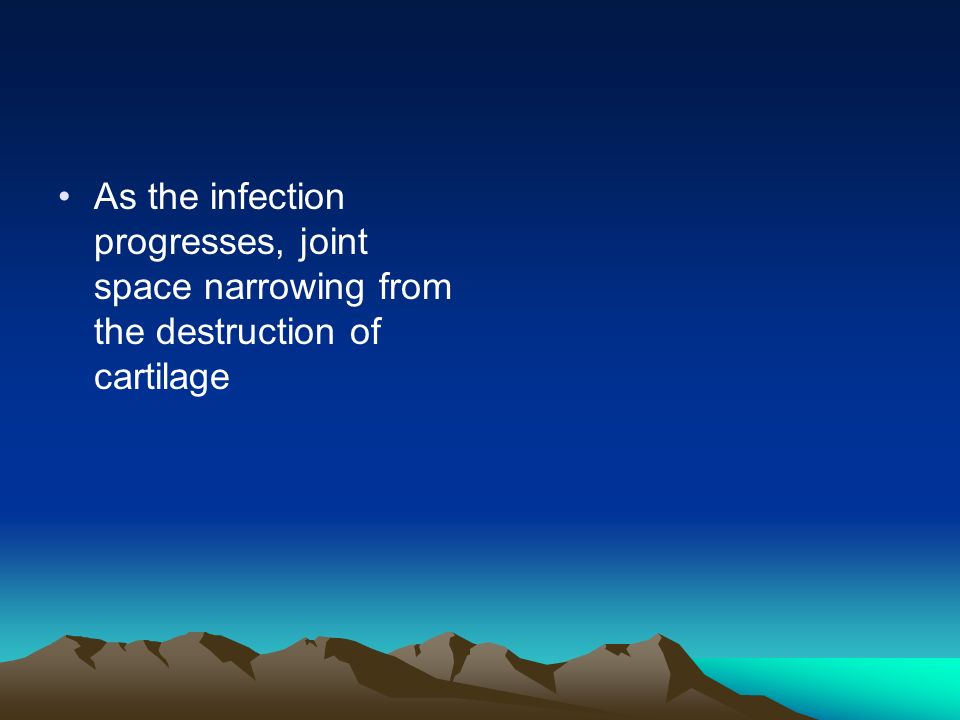 • As the infection progresses, joint space narrowing from the destruction of cartilage